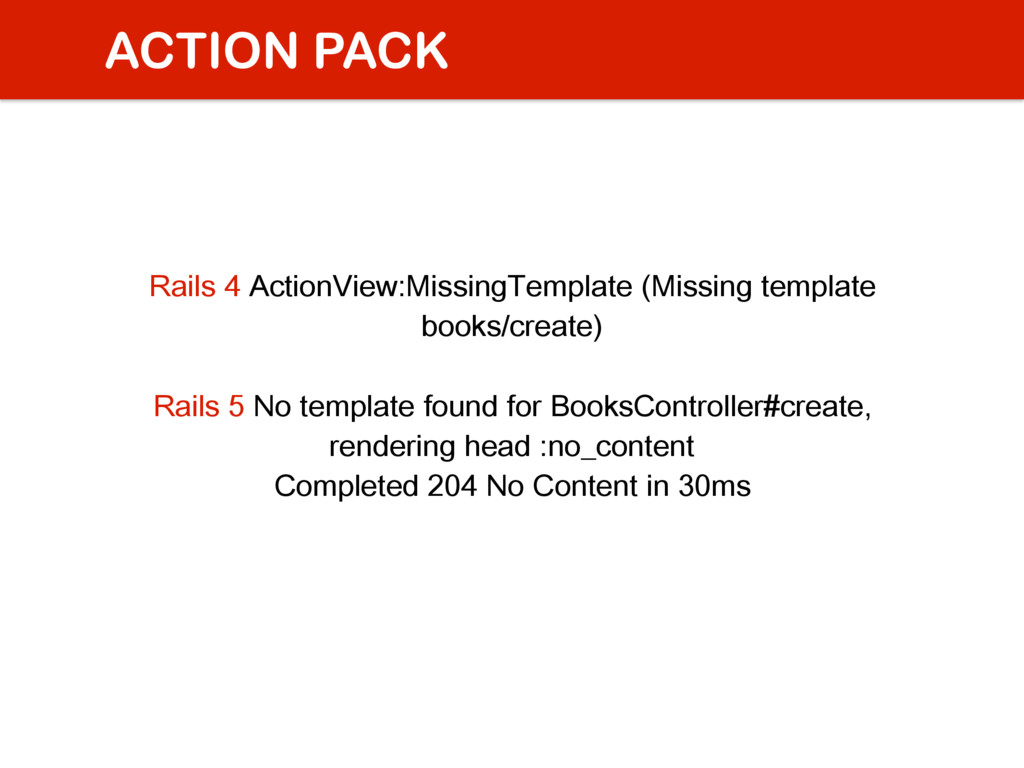 ACTION PACK

Rails 4 ActionView:MissingTemplate (Missing template books/create)

Rails 5 No template found for BooksController#create, rendering head :no_content
Completed 204 No Content in 30ms